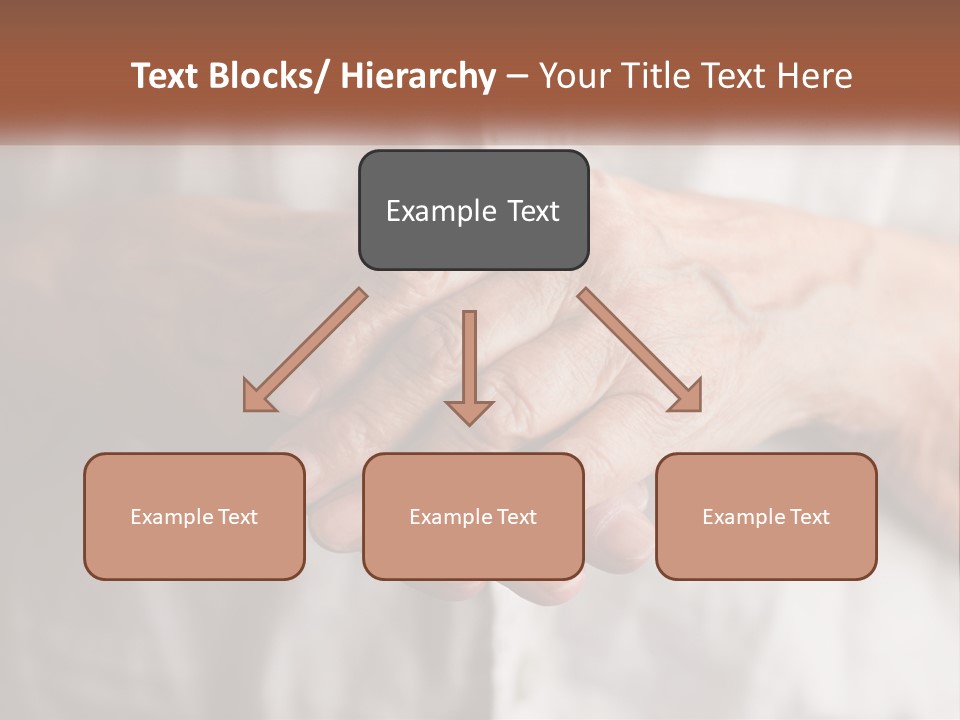 Text Blocks/ Hierarchy – Your Title Text Here

Example Text

Example Text

Example Text

Example Text